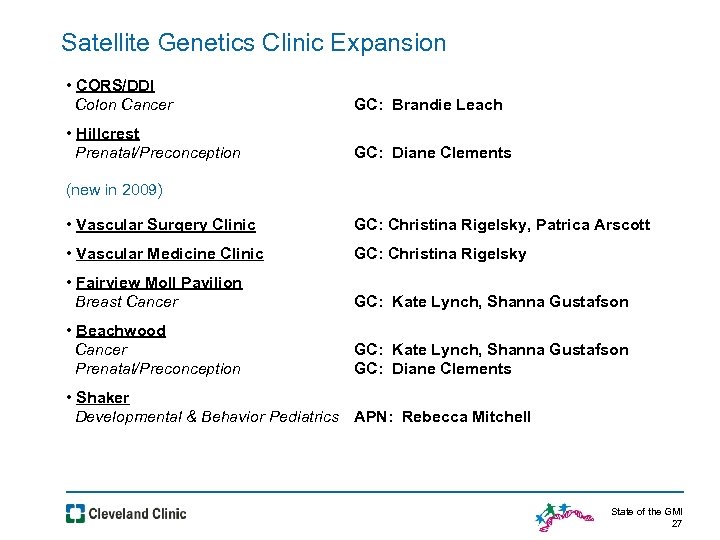 Satellite Genetics Clinic Expansion

• CORS/DDI
Colon Cancer GC: Brandie Leach

• Hillcrest
Prenatal/Preconception GC: Diane Clements

(new in 2009)

• Vascular Surgery Clinic GC: Christina Rigelsky, Patrica Arscott

• Vascular Medicine Clinic GC: Christina Rigelsky

• Fairview Moll Pavilion
Breast Cancer GC: Kate Lynch, Shanna Gustafson

• Beachwood
Cancer GC: Kate Lynch, Shanna Gustafson
Prenatal/Preconception GC: Diane Clements

• Shaker
Developmental & Behavior Pediatrics APN: Rebecca Mitchell

Cleveland Clinic

State of the GMI
27